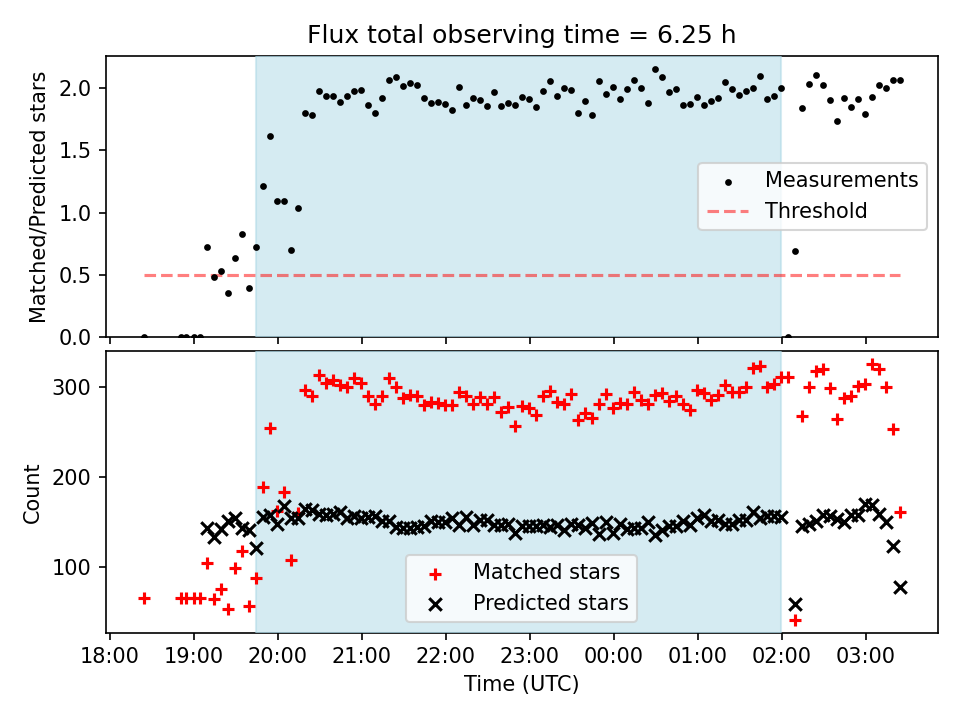 Flux total observing time = 6.25 h

Matched/Predicted stars

2.0
1.5
1.0
0.5
0.0

Measurements
Threshold

Count

300
200
100

Matched stars
Predicted stars

18:00 19:00 20:00 21:00 22:00 23:00 00:00 01:00 02:00 03:00

Time (UTC)